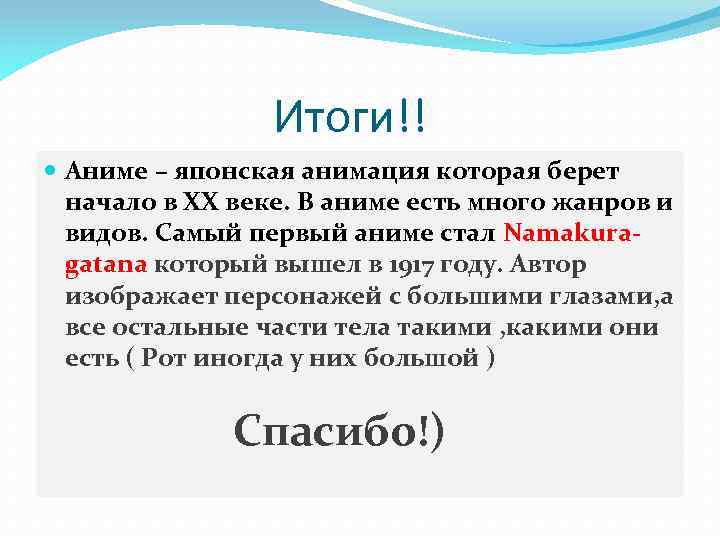 Итоги!!

Аниме – японская анимация которая берет начало в XX веке. В аниме есть много жанров и видов. Самый первый аниме стал Namakura-gatana который вышел в 1917 году. Автор изображает персонажей с большими глазами,а все остальные части тела такими ,какими они есть ( Рот иногда у них большой )

Спасибо!)